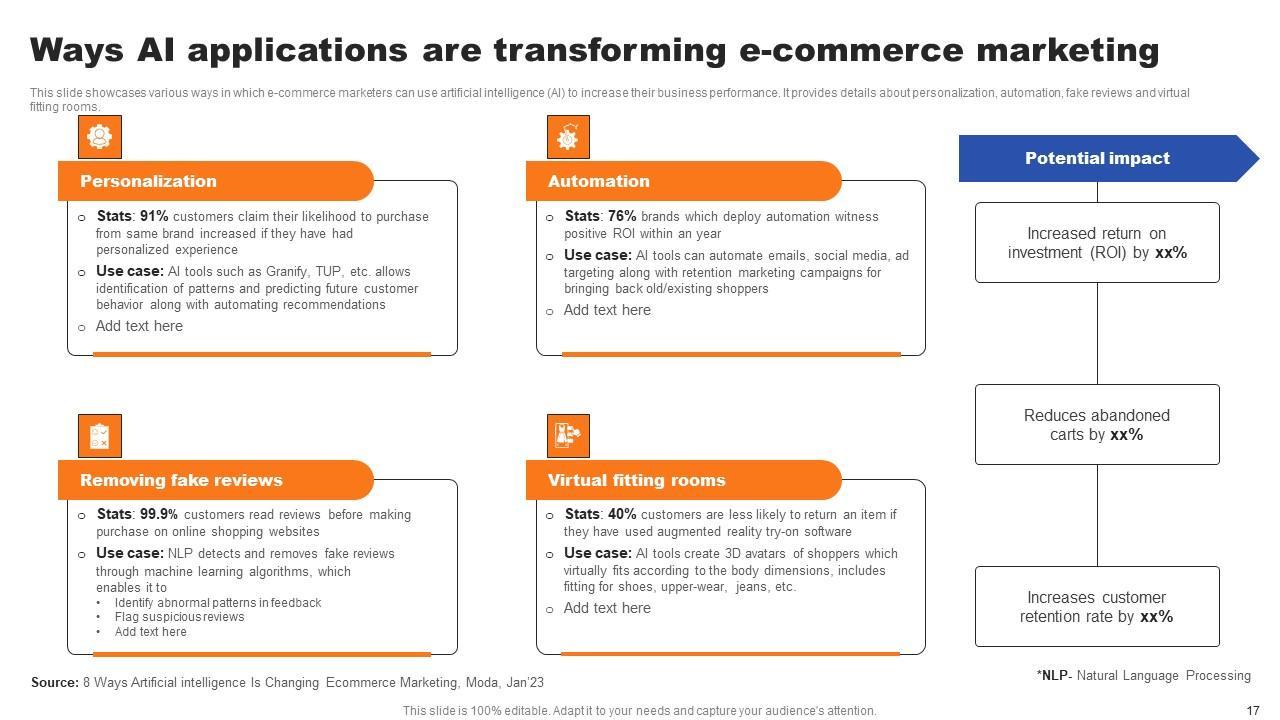 Ways AI applications are transforming e-commerce marketing

This slide showcases various ways in which e-commerce marketers can use artificial intelligence (AI) to increase their business performance. It provides details about personalization, automation, fake reviews and virtual fitting rooms.

Personalization

o Stats: 91% customers claim their likelihood to purchase from same brand increased if they have had personalized experience
o Use case: AI tools such as Granify, TUP, etc. allows identification of patterns and predicting future customer behavior along with automating recommendations
o Add text here

Automation

o Stats: 76% brands which deploy automation witness positive ROI within an year
o Use case: AI tools can automate emails, social media, ad targeting along with retention marketing campaigns for bringing back old/existing shoppers
o Add text here

Removing fake reviews

o Stats: 99.9% customers read reviews before making purchase on online shopping websites
o Use case: NLP detects and removes fake reviews through machine learning algorithms, which enables it to
• Identify abnormal patterns in feedback
• Flag suspicious reviews
• Add text here

Virtual fitting rooms

o Stats: 40% customers are less likely to return an item if they have used augmented reality try-on software
o Use case: AI tools create 3D avatars of shoppers which virtually fits according to the body dimensions, includes fitting for shoes, upper-wear, jeans, etc.
o Add text here

Potential impact

Increased return on investment (ROI) by xx%

Reduces abandoned carts by xx%

Increases customer retention rate by xx%

*NLP- Natural Language Processing

Source: 8 Ways Artificial intelligence Is Changing Ecommerce Marketing, Moda, Jan'23

This slide is 100% editable. Adapt it to your needs and capture your audience's attention.

17